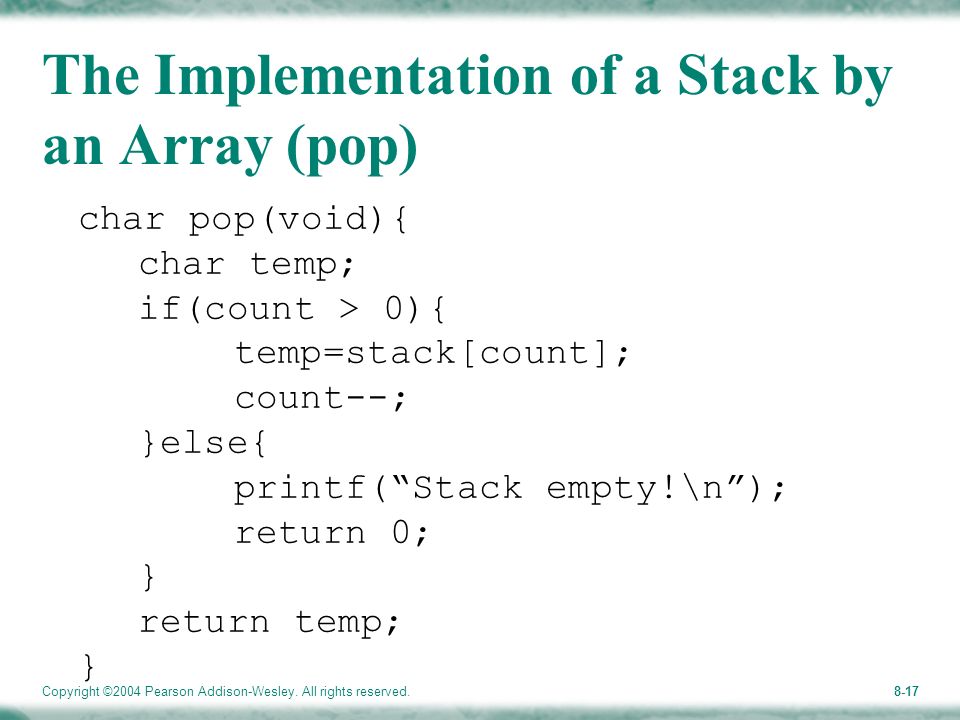 The Implementation of a Stack by an Array (pop)

char pop(void){
   char temp;
   if(count > 0){
        temp=stack[count];
        count--;
   }else{
        printf(“Stack empty!\n”);
        return 0;
   }
   return temp;
}

Copyright ©2004 Pearson Addison-Wesley. All rights reserved.

8-17